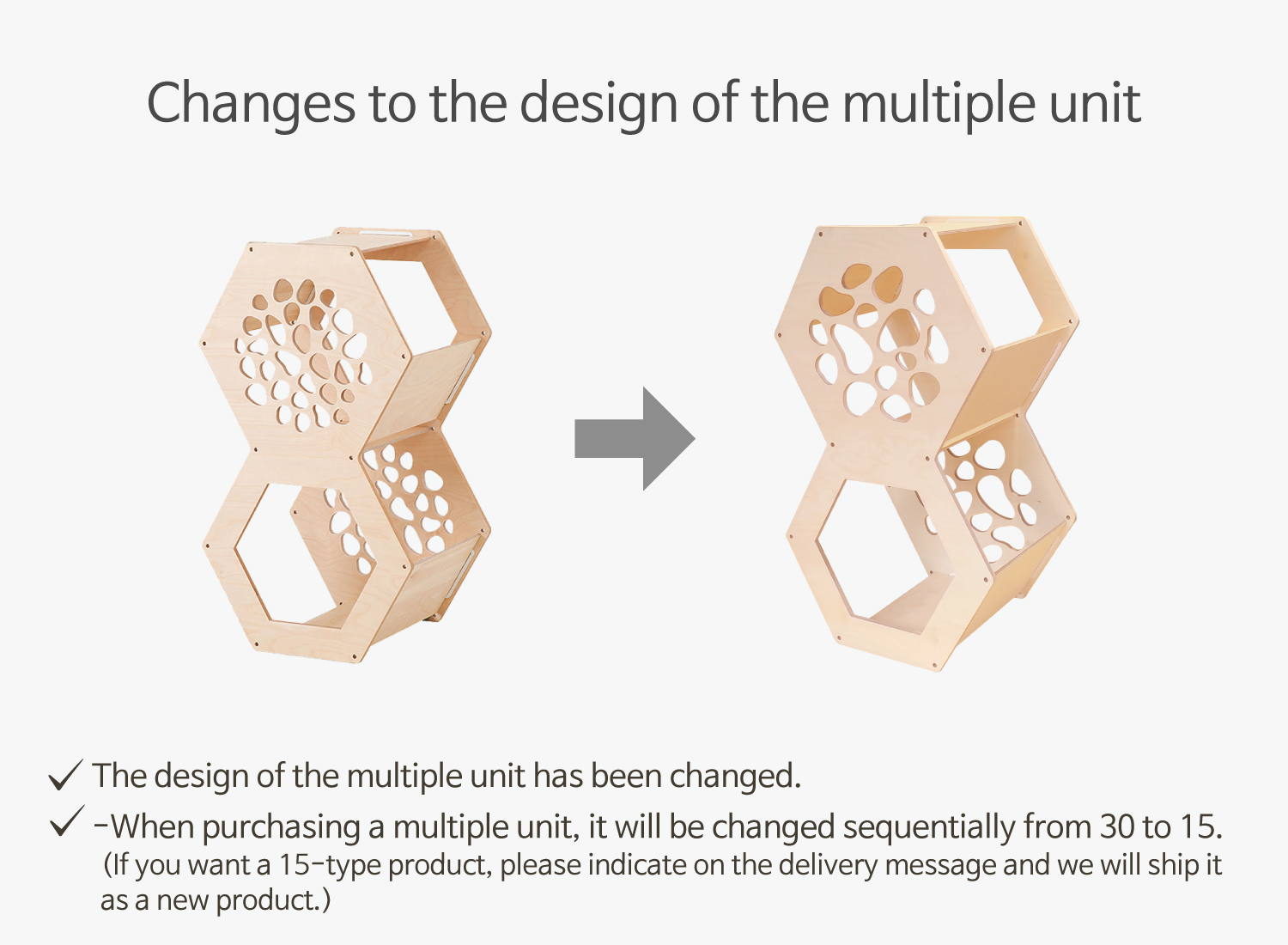 Changes to the design of the multiple unit

✓ The design of the multiple unit has been changed.

✓ -When purchasing a multiple unit, it will be changed sequentially from 30 to 15.
(If you want a 15-type product, please indicate on the delivery message and we will ship it as a new product.)